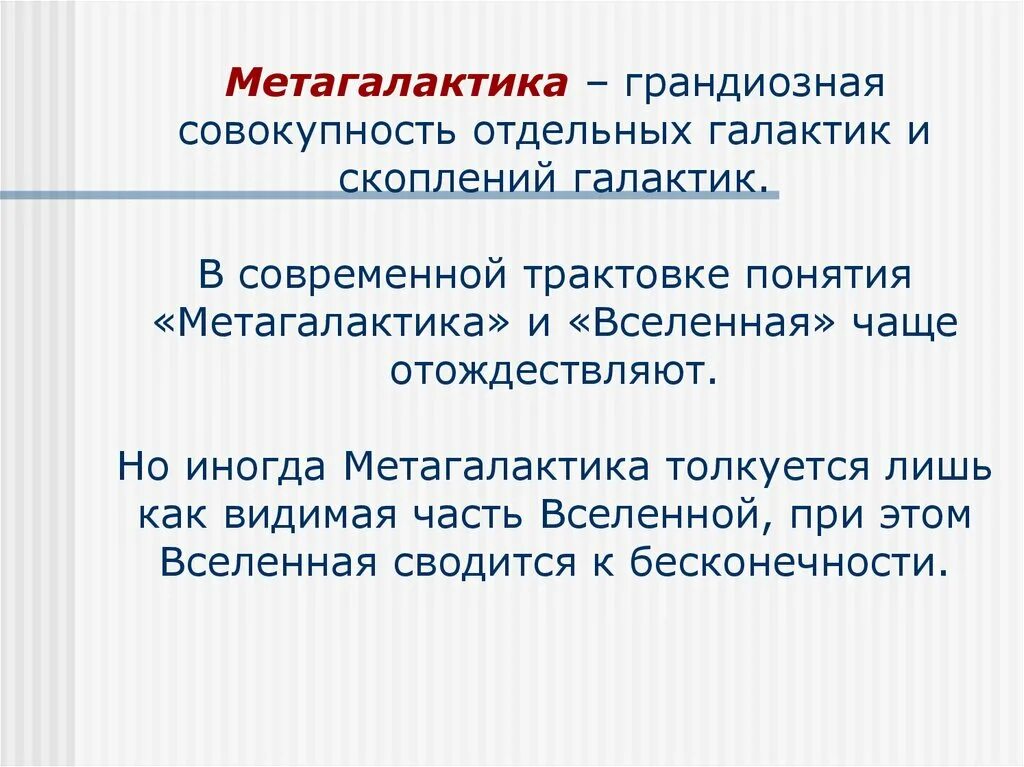 Метагалактика – грандиозная совокупность отдельных галактик и скоплений галактик.

В современной трактовке понятия «Метагалактика» и «Вселенная» чаще отождествляют.

Но иногда Метагалактика толкуется лишь как видимая часть Вселенной, при этом Вселенная сводится к бесконечности.